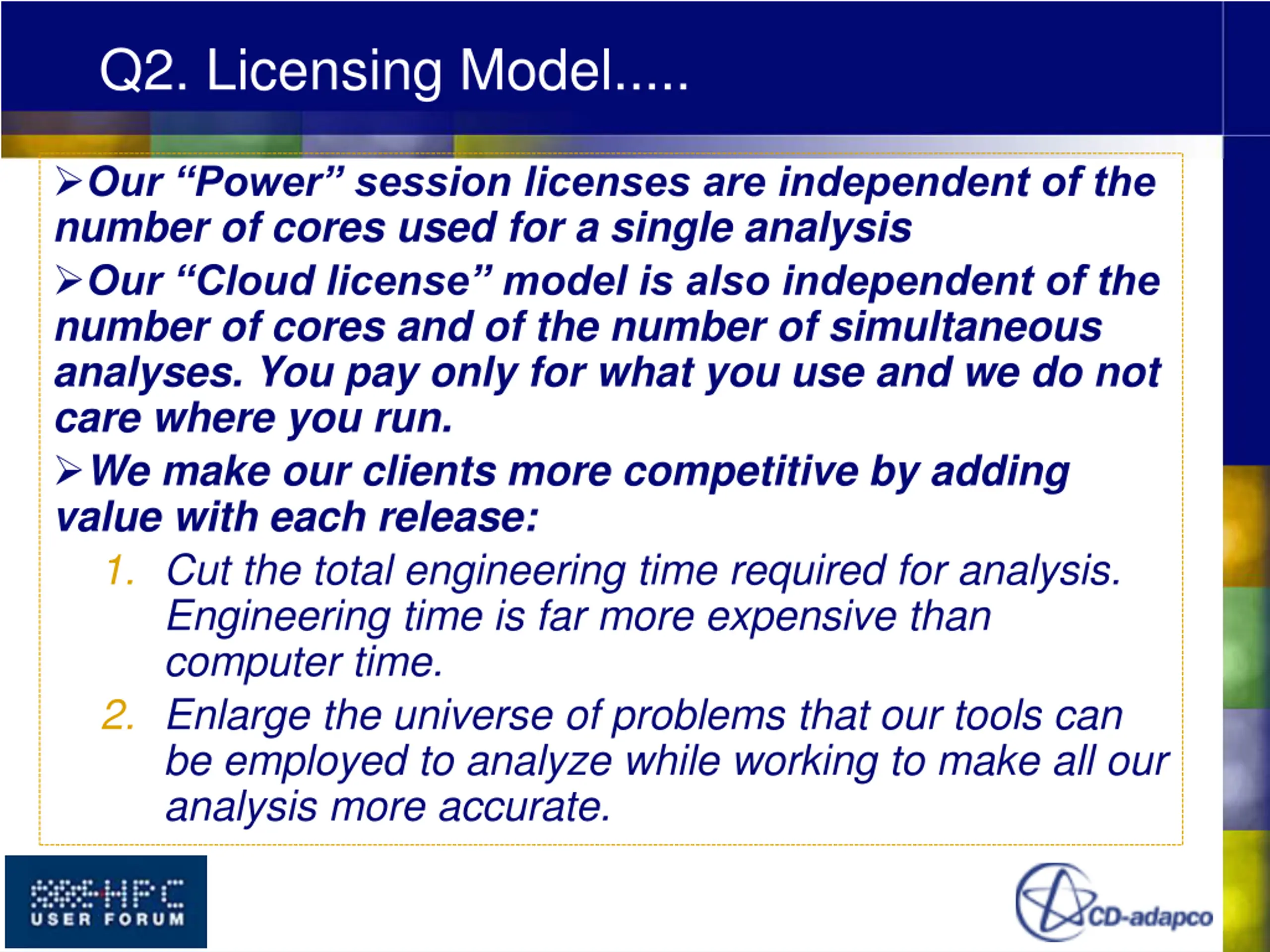 Q2. Licensing Model.....

➢Our “Power” session licenses are independent of the number of cores used for a single analysis

➢Our “Cloud license” model is also independent of the number of cores and of the number of simultaneous analyses. You pay only for what you use and we do not care where you run.

➢We make our clients more competitive by adding value with each release:

1. Cut the total engineering time required for analysis. Engineering time is far more expensive than computer time.
2. Enlarge the universe of problems that our tools can be employed to analyze while working to make all our analysis more accurate.

HPC USER FORUM

CD-adapco